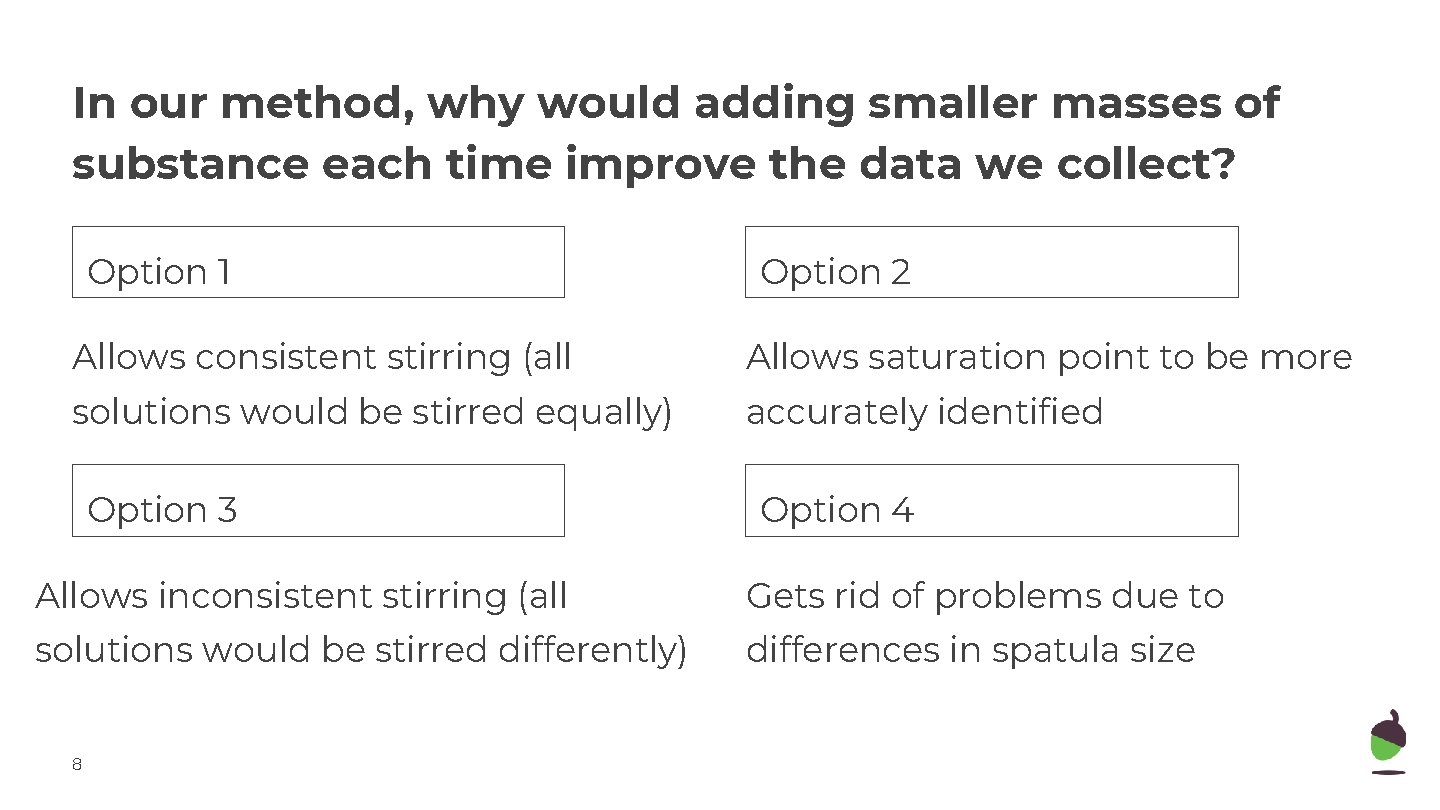 In our method, why would adding smaller masses of substance each time improve the data we collect?

Option 1

Allows consistent stirring (all solutions would be stirred equally)

Option 2

Allows saturation point to be more accurately identified

Option 3

Allows inconsistent stirring (all solutions would be stirred differently)

Option 4

Gets rid of problems due to differences in spatula size

8